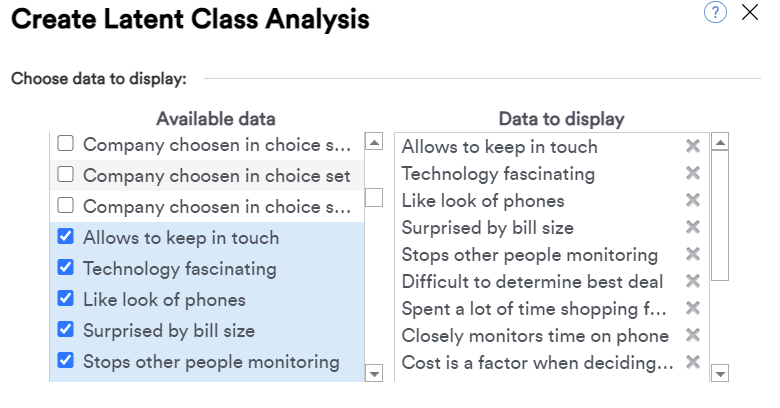 Create Latent Class Analysis

?

Choose data to display:

Available data

Company choosen in choice s...

Company choosen in choice set

Company choosen in choice s...

Allows to keep in touch

Technology fascinating

Like look of phones

Surprised by bill size

Stops other people monitoring

Data to display

Allows to keep in touch

Technology fascinating

Like look of phones

Surprised by bill size

Stops other people monitoring

Difficult to determine best deal

Spent a lot of time shopping f...

Closely monitors time on phone

Cost is a factor when deciding...